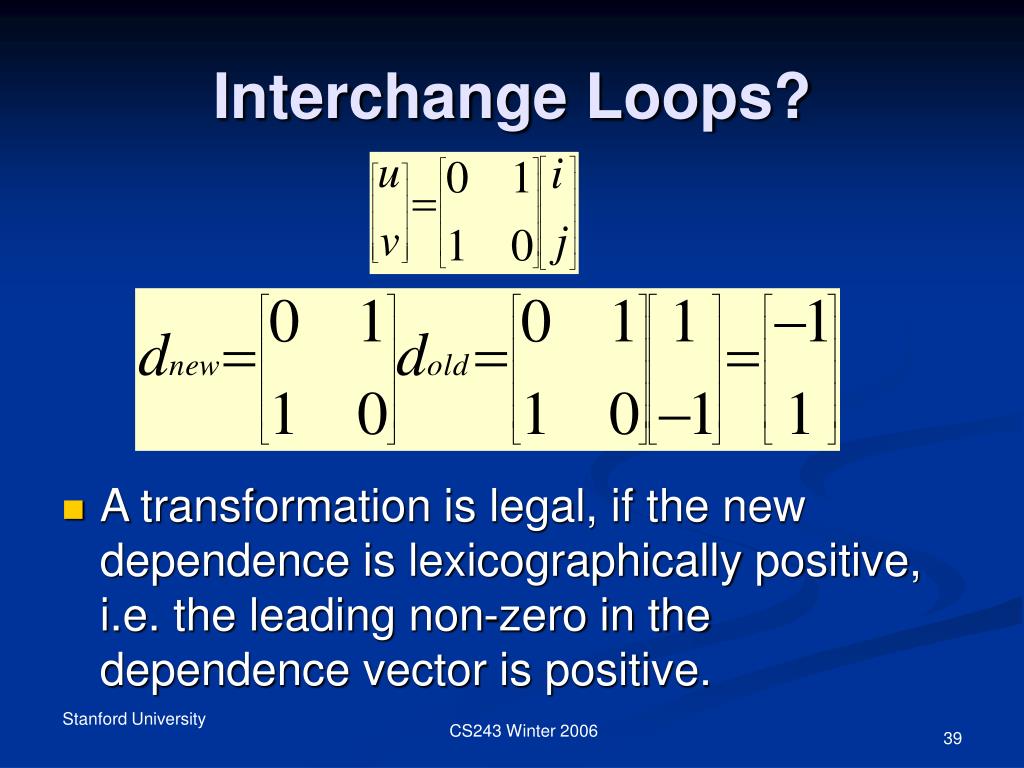 Interchange Loops?

$\begin{bmatrix} u \\ v \end{bmatrix} = \begin{bmatrix} 0 & 1 \\ 1 & 0 \end{bmatrix} \begin{bmatrix} i \\ j \end{bmatrix}$

$d_{new} = \begin{bmatrix} 0 & 1 \\ 1 & 0 \end{bmatrix} d_{old} = \begin{bmatrix} 0 & 1 \\ 1 & 0 \end{bmatrix} \begin{bmatrix} 1 \\ -1 \end{bmatrix} = \begin{bmatrix} -1 \\ 1 \end{bmatrix}$

A transformation is legal, if the new dependence is lexicographically positive, i.e. the leading non-zero in the dependence vector is positive.

Stanford University

CS243 Winter 2006

39